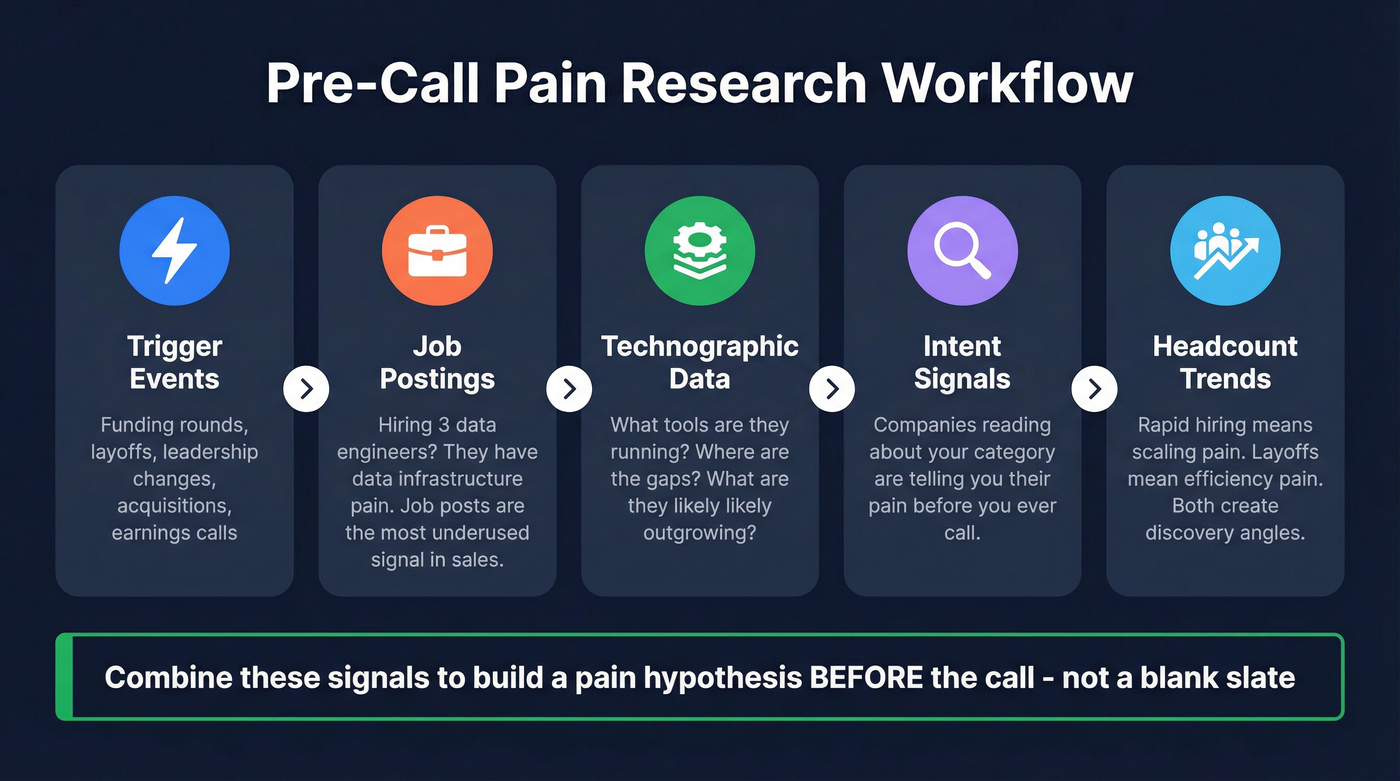 Pre-Call Pain Research Workflow

Trigger Events

Funding rounds, layoffs, leadership changes, acquisitions, earnings calls

Job Postings

Hiring 3 data engineers? They have data infrastructure pain. Job posts are the most underused signal in sales.

Technographic Data

What tools are they running? Where are the gaps? What are they likely likely outgrowing?

Intent Signals

Companies reading about your category are telling you their pain before you ever call.

Headcount Trends

Rapid hiring means scaling pain. Layoffs mean efficiency pain. Both create discovery angles.

Combine these signals to build a pain hypothesis BEFORE the call - not a blank slate